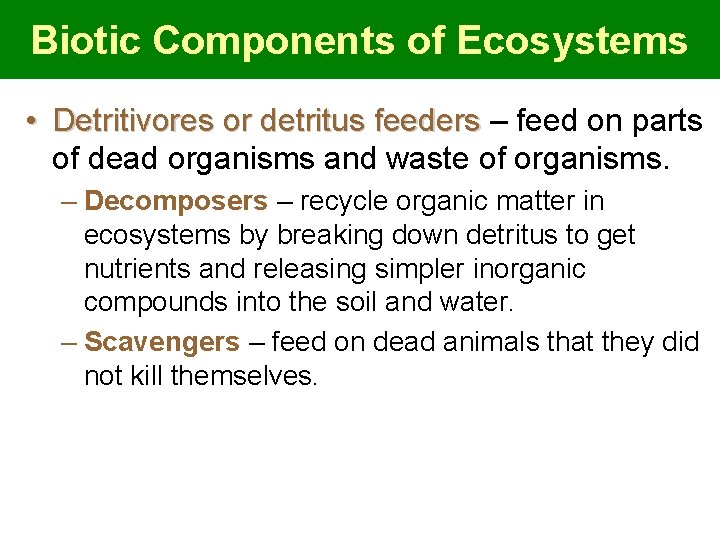 Biotic Components of Ecosystems

• Detritivores or detritus feeders – feed on parts of dead organisms and waste of organisms.

– Decomposers – recycle organic matter in ecosystems by breaking down detritus to get nutrients and releasing simpler inorganic compounds into the soil and water.

– Scavengers – feed on dead animals that they did not kill themselves.